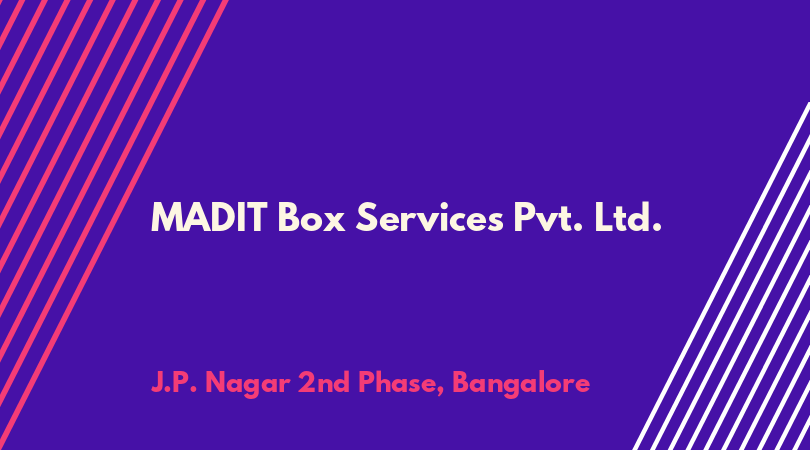 MADIT Box Services Pvt. Ltd.

J.P. Nagar 2nd Phase, Bangalore